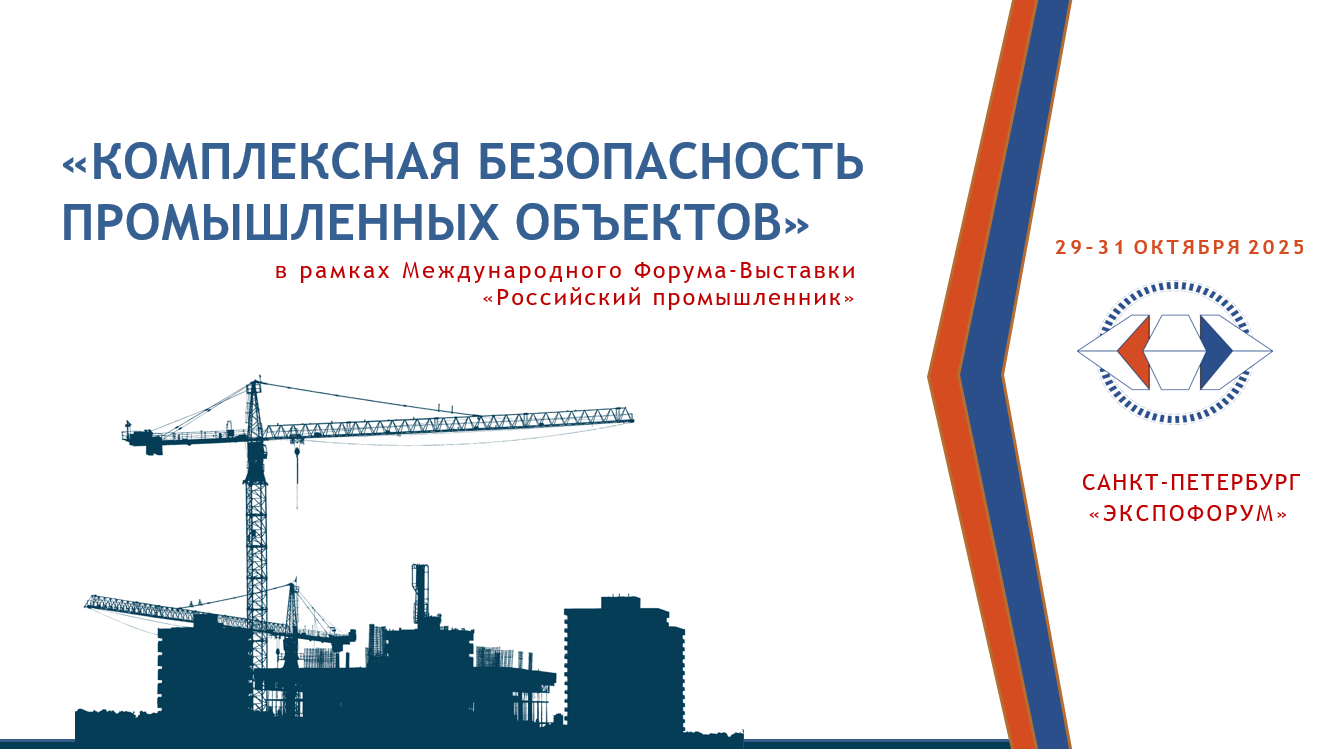 «КОМПЛЕКСНАЯ БЕЗОПАСНОСТЬ ПРОМЫШЛЕННЫХ ОБЪЕКТОВ»

в рамках Международного Форума-Выставки «Российский промышленник»

29-31 ОКТЯБРЯ 2025

САНКТ-ПЕТЕРБУРГ «ЭКСПОФОРУМ»